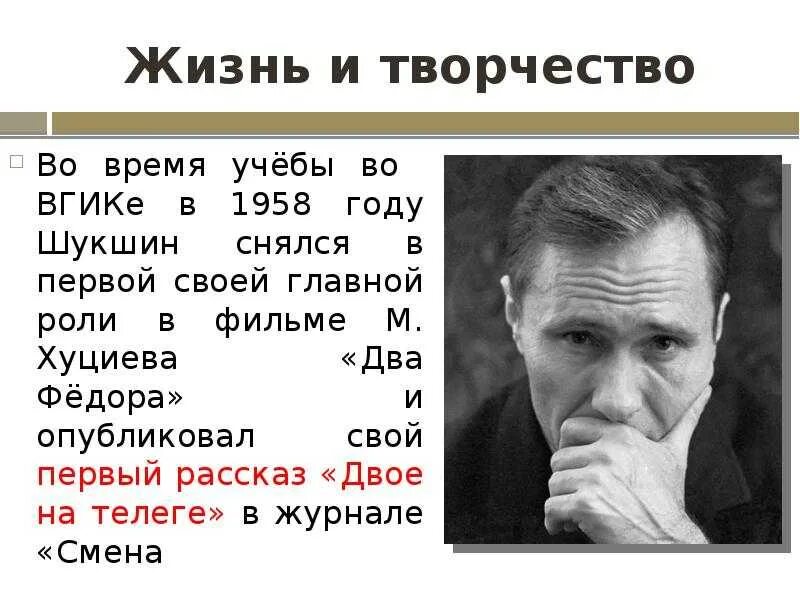 Жизнь и творчество

Во время учёбы во ВГИКе в 1958 году Шукшин снялся в первой своей главной роли в фильме М. Хуциева «Два Фёдора» и опубликовал свой первый рассказ «Двое на телеге» в журнале «Смена